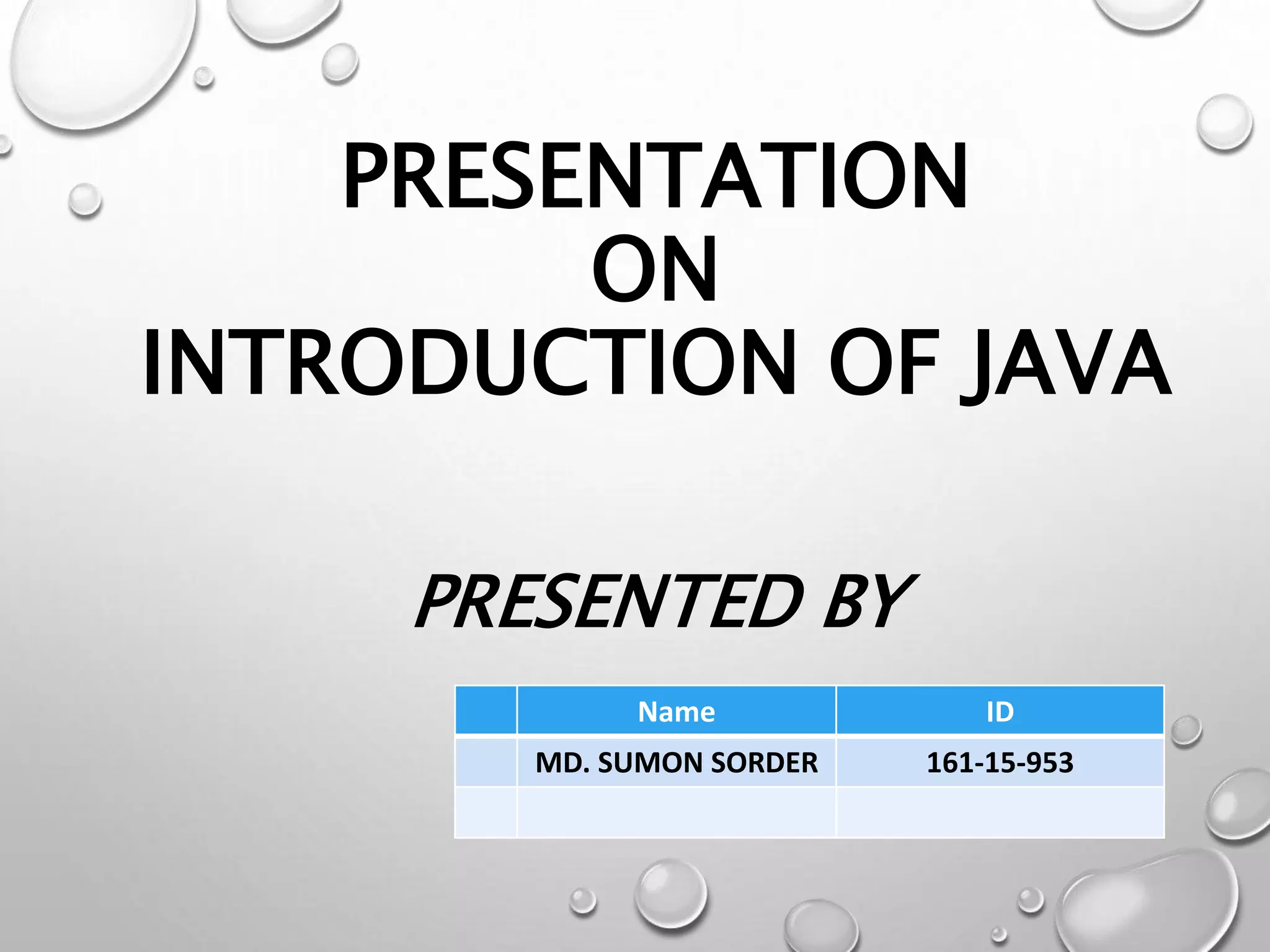 PRESENTATION
ON
INTRODUCTION OF JAVA

PRESENTED BY

| | Name | ID |
|---|---|---|
| | MD. SUMON SORDER | 161-15-953 |
| | | |